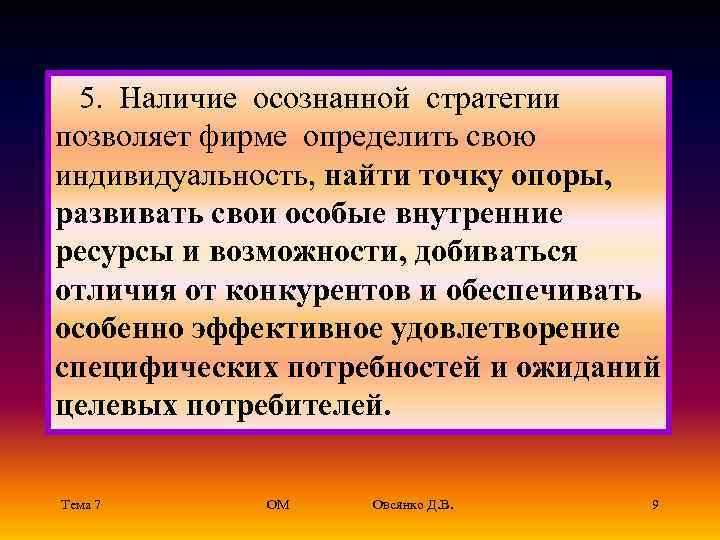 5. Наличие осознанной стратегии позволяет фирме определить свою индивидуальность, найти точку опоры, развивать свои особые внутренние ресурсы и возможности, добиваться отличия от конкурентов и обеспечивать особенно эффективное удовлетворение специфических потребностей и ожиданий целевых потребителей.

Тема 7 ОМ Овсянко Д.В. 9